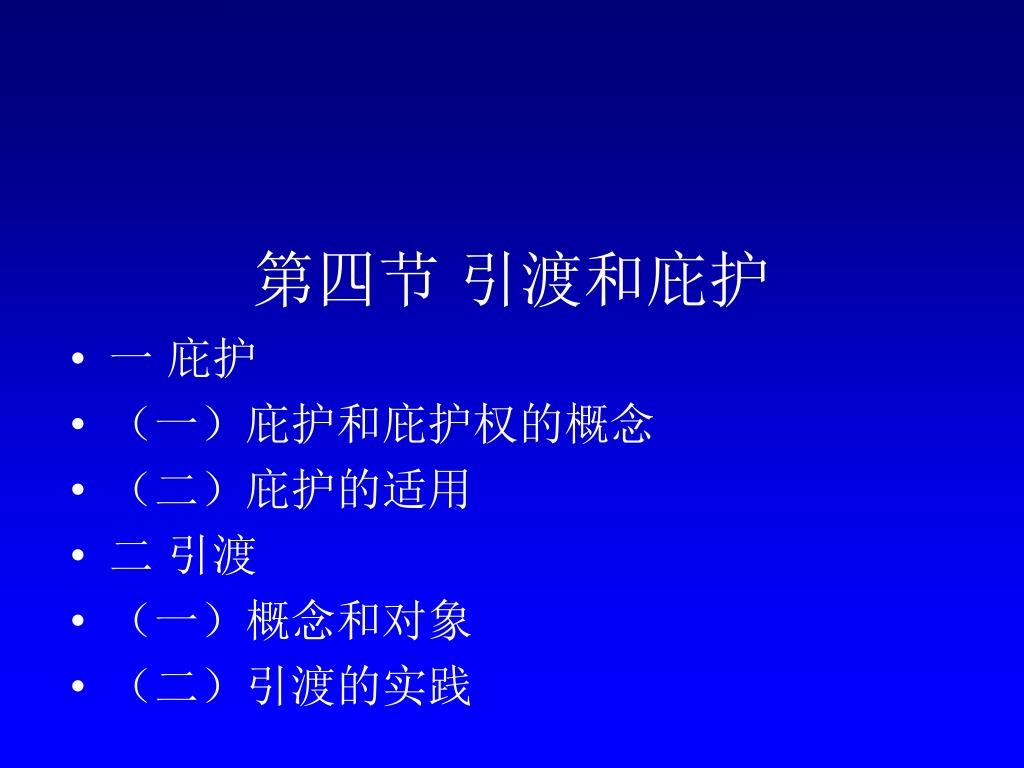 第四节 引渡和庇护

• 一 庇护
• （一）庇护和庇护权的概念
• （二）庇护的适用
• 二 引渡
• （一）概念和对象
• （二）引渡的实践